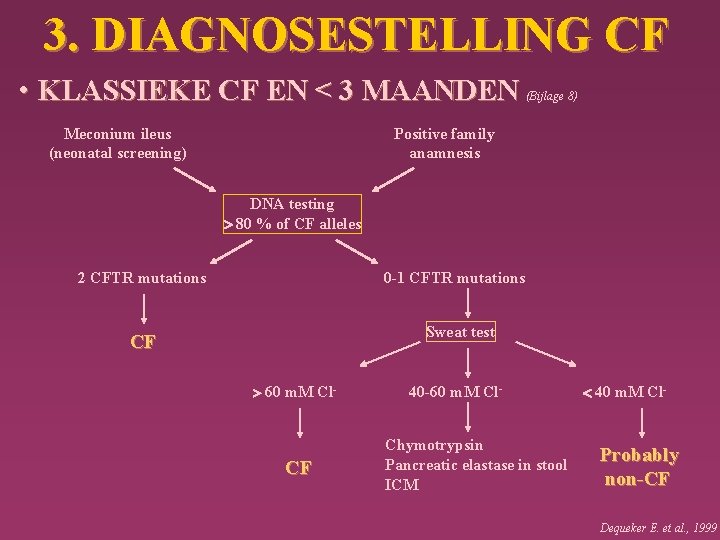 3. DIAGNOSESTELLING CF

• KLASSIEKE CF EN < 3 MAANDEN (Bijlage 8)

Meconium ileus (neonatal screening)

Positive family anamnesis

DNA testing
> 80 % of CF alleles

2 CFTR mutations

0-1 CFTR mutations

CF

Sweat test

> 60 mM $Cl^-$

40-60 mM $Cl^-$

< 40 mM $Cl^-$

CF

Chymotrypsin
Pancreatic elastase in stool
ICM

Probably non-CF

Dequeker E. et al., 1999